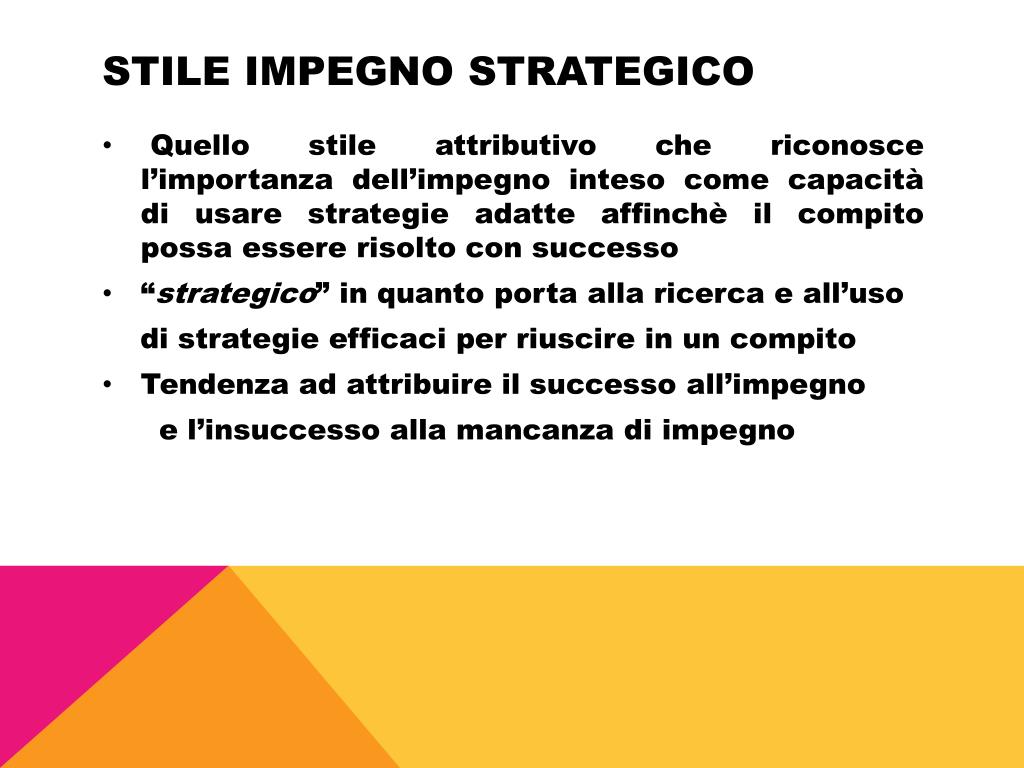 STILE IMPEGNO STRATEGICO

• Quello stile attributivo che riconosce l’importanza dell’impegno inteso come capacità di usare strategie adatte affinchè il compito possa essere risolto con successo

• “strategico” in quanto porta alla ricerca e all’uso di strategie efficaci per riuscire in un compito

• Tendenza ad attribuire il successo all’impegno e l’insuccesso alla mancanza di impegno